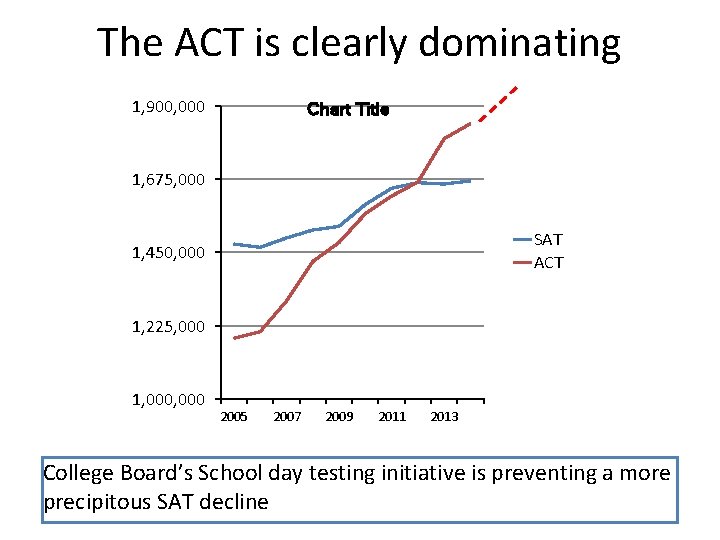 The ACT is clearly dominating

Chart Title

1,900,000
1,675,000
1,450,000
1,225,000
1,000,000

2005
2007
2009
2011
2013

SAT
ACT

College Board's School day testing initiative is preventing a more precipitous SAT decline